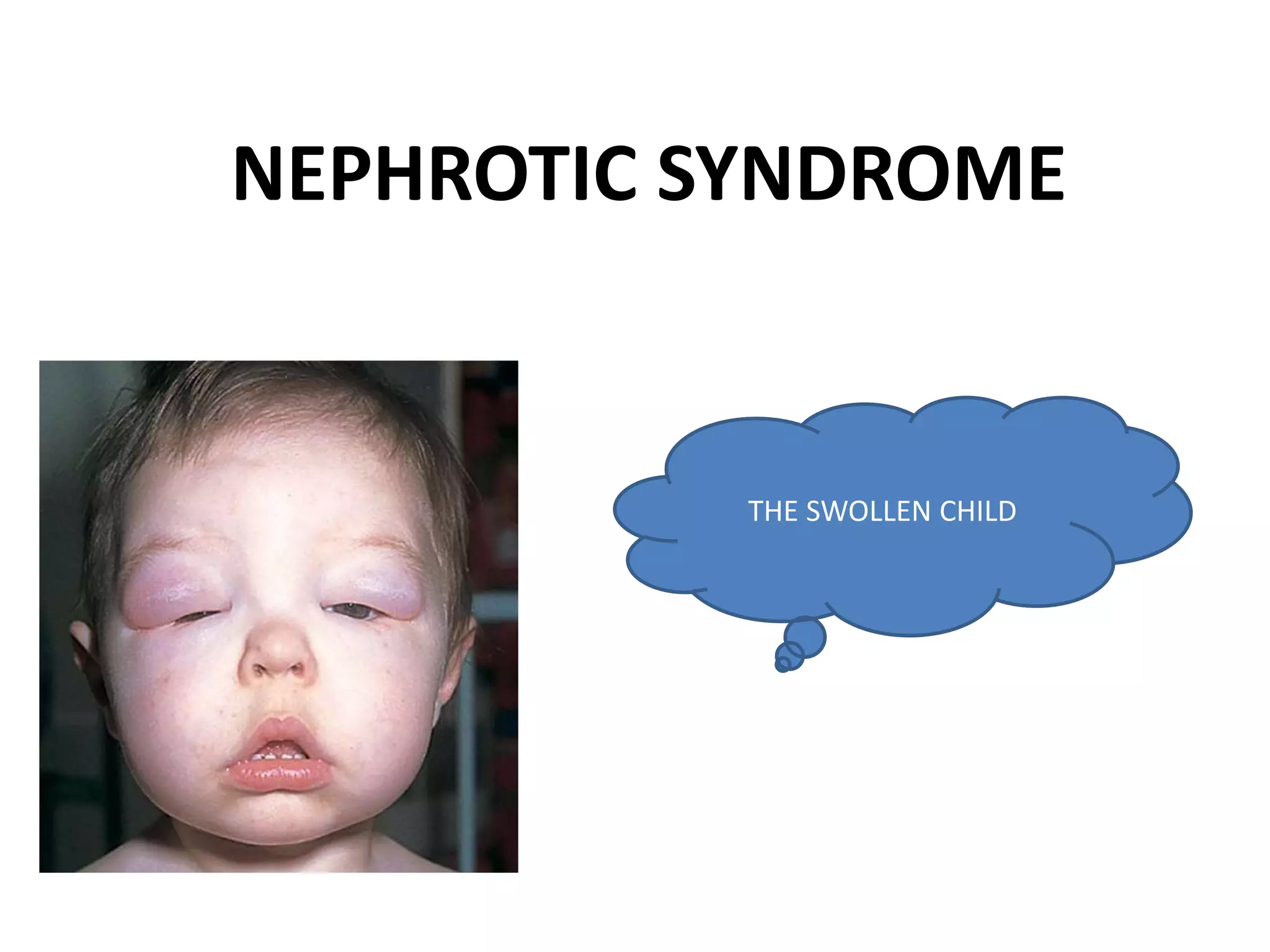 NEPHROTIC SYNDROME

THE SWOLLEN CHILD